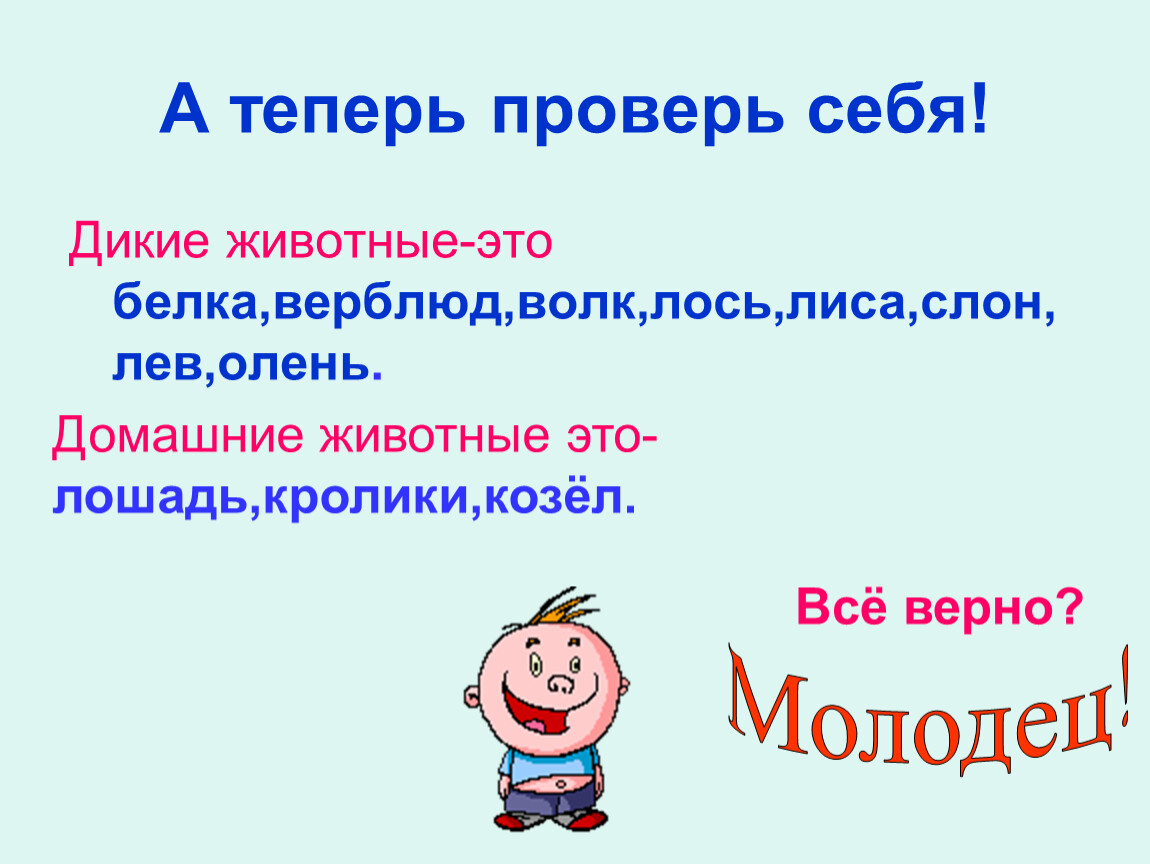 А теперь проверь себя!

Дикие животные-это белка,верблюд,волк,лось,лиса,слон, лев,олень.

Домашние животные это-лошадь,кролики,козёл.

Всё верно?

Молодец!